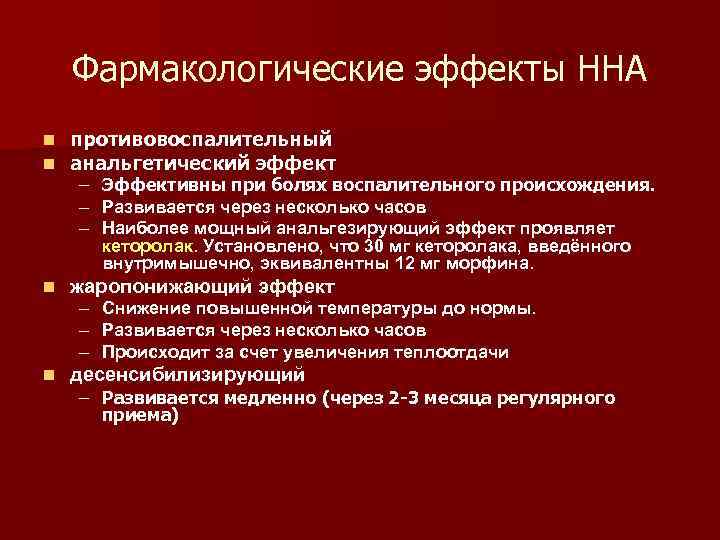 Фармакологические эффекты ННА

- противовоспалительный
- анальгетический эффект
  – Эффективны при болях воспалительного происхождения.
  – Развивается через несколько часов
  – Наиболее мощный анальгезирующий эффект проявляет кеторолак. Установлено, что 30 мг кеторолака, введённого внутримышечно, эквивалентны 12 мг морфина.
- жаропонижающий эффект
  – Снижение повышенной температуры до нормы.
  – Развивается через несколько часов
  – Происходит за счет увеличения теплоотдачи
- десенсибилизирующий
  – Развивается медленно (через 2-3 месяца регулярного приема)